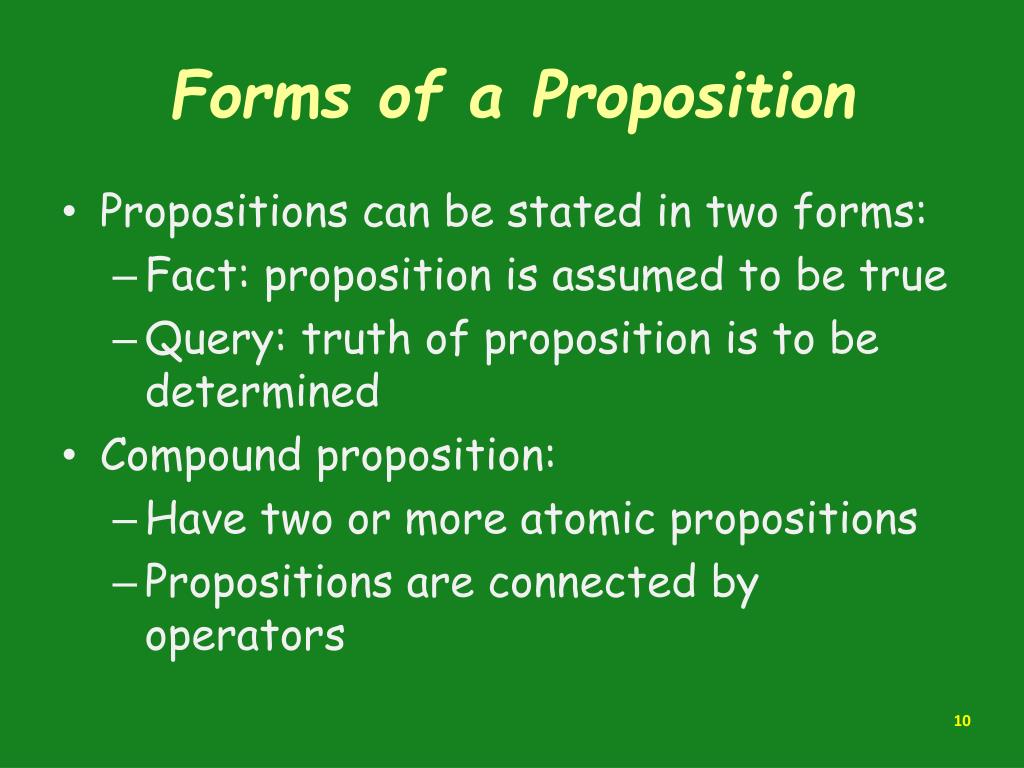 Forms of a Proposition

• Propositions can be stated in two forms:
– Fact: proposition is assumed to be true
– Query: truth of proposition is to be determined
• Compound proposition:
– Have two or more atomic propositions
– Propositions are connected by operators

10